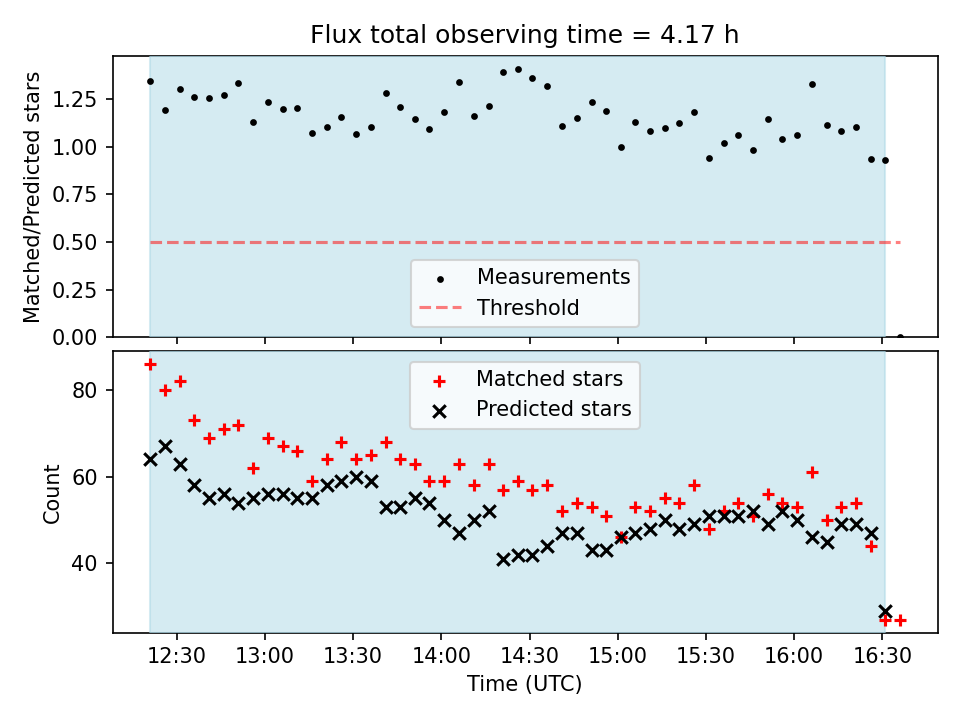 Flux total observing time = 4.17 h

Matched/Predicted stars

1.25
1.00
0.75
0.50
0.25
0.00

Measurements
Threshold

Matched stars
Predicted stars

Count

80
60
40

12:30
13:00
13:30
14:00
14:30
15:00
15:30
16:00
16:30

Time (UTC)